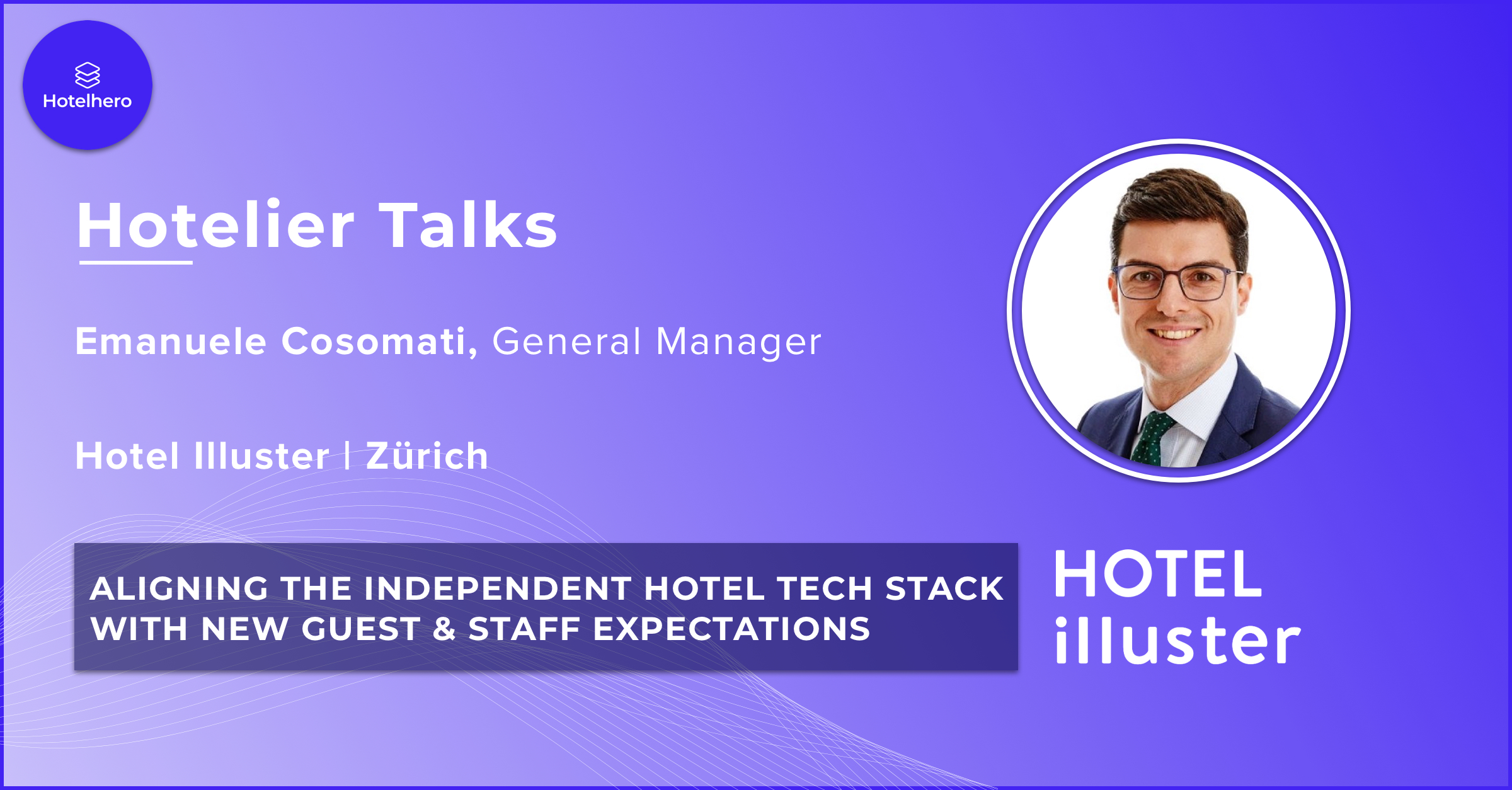 Hotelhero

Hotelier Talks

Emanuele Cosomati, General Manager

Hotel Illuster | Zürich

ALIGNING THE INDEPENDENT HOTEL TECH STACK WITH NEW GUEST & STAFF EXPECTATIONS

HOTEL illuster